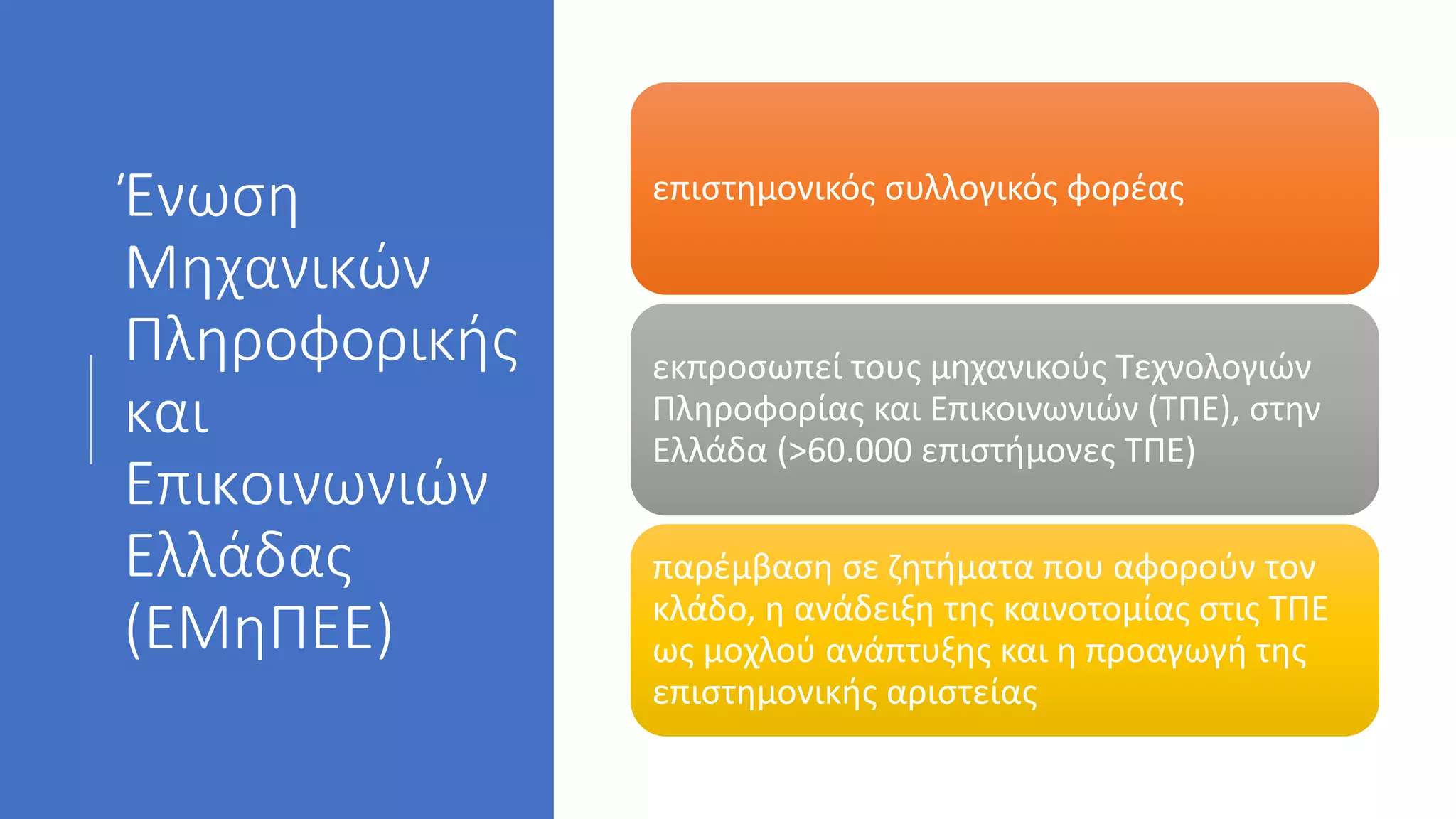 Ένωση Μηχανικών Πληροφορικής και Επικοινωνιών Ελλάδας (ΕΜηΠΕΕ)

επιστημονικός συλλογικός φορέας

εκπροσωπεί τους μηχανικούς Τεχνολογιών Πληροφορίας και Επικοινωνιών (ΤΠΕ), στην Ελλάδα (>60.000 επιστήμονες ΤΠΕ)

παρέμβαση σε ζητήματα που αφορούν τον κλάδο, η ανάδειξη της καινοτομίας στις ΤΠΕ ως μοχλού ανάπτυξης και η προαγωγή της επιστημονικής αριστείας